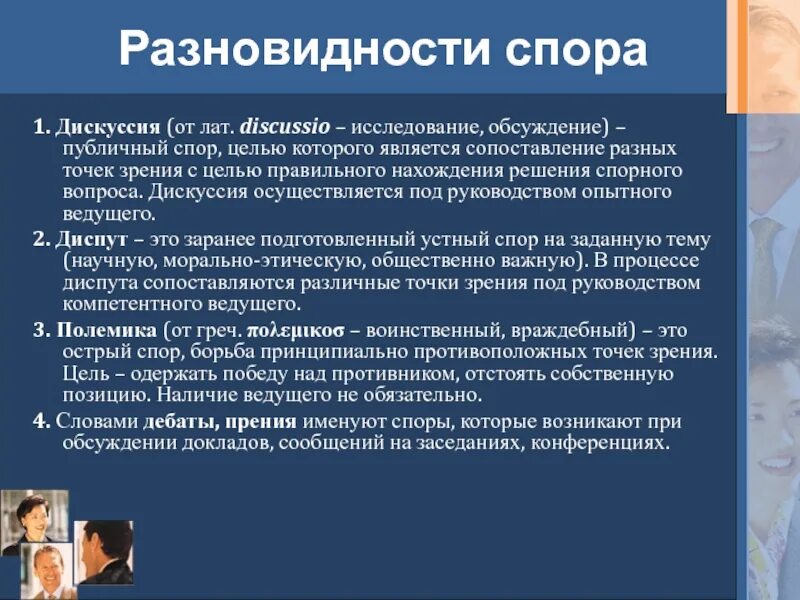 Разновидности спора

1. Дискуссия (от лат. discussio – исследование, обсуждение) – публичный спор, целью которого является сопоставление разных точек зрения с целью правильного нахождения решения спорного вопроса. Дискуссия осуществляется под руководством опытного ведущего.

2. Диспут – это заранее подготовленный устный спор на заданную тему (научную, морально-этическую, общественно важную). В процессе диспута сопоставляются различные точки зрения под руководством компетентного ведущего.

3. Полемика (от греч. πολεμικοσ – воинственный, враждебный) – это острый спор, борьба принципиально противоположных точек зрения. Цель – одержать победу над противником, отстоять собственную позицию. Наличие ведущего не обязательно.

4. Словами дебаты, прения именуют споры, которые возникают при обсуждении докладов, сообщений на заседаниях, конференциях.